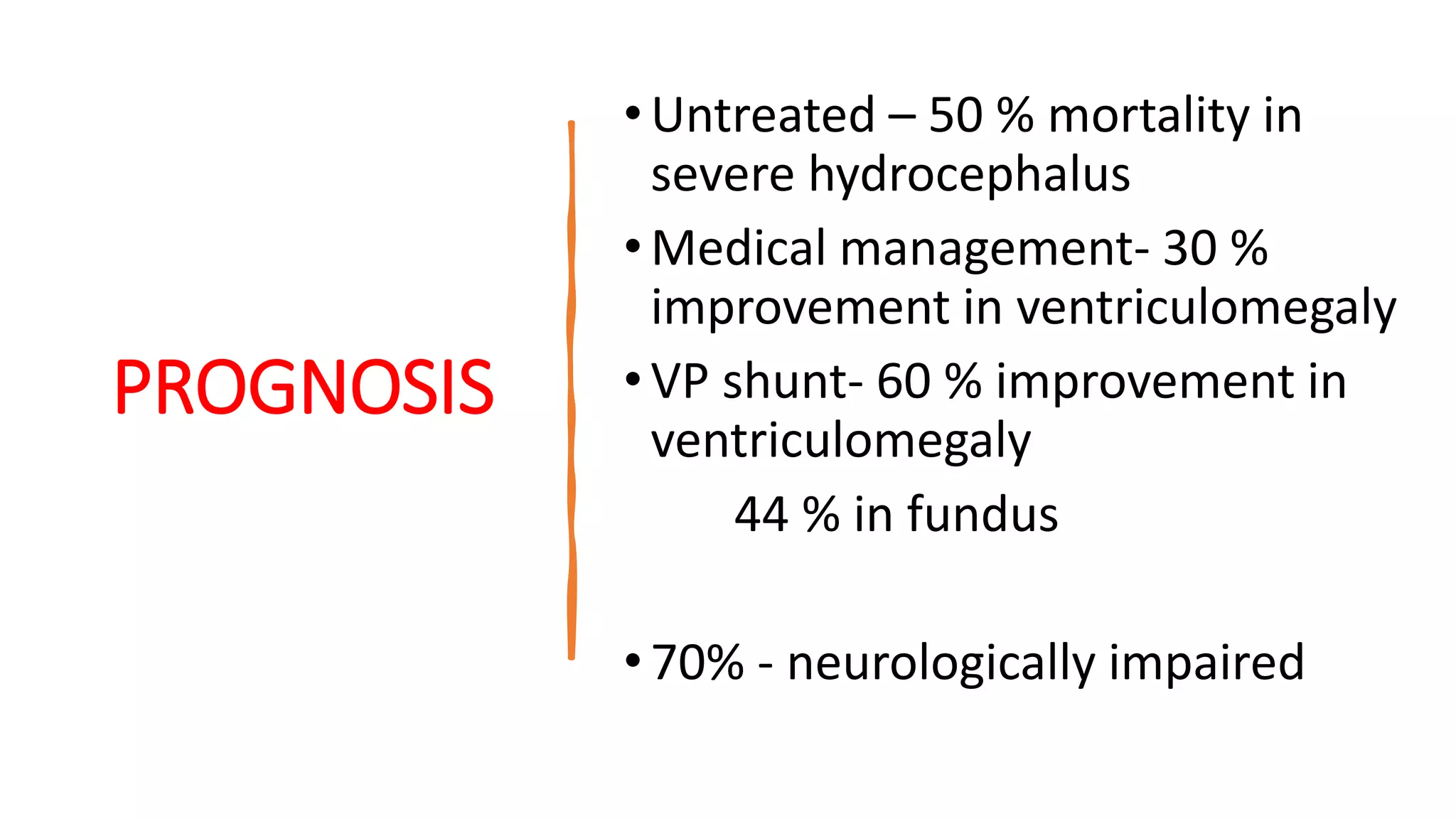 PROGNOSIS

• Untreated – 50 % mortality in severe hydrocephalus

• Medical management- 30 % improvement in ventriculomegaly

• VP shunt- 60 % improvement in ventriculomegaly

44 % in fundus

• 70% - neurologically impaired